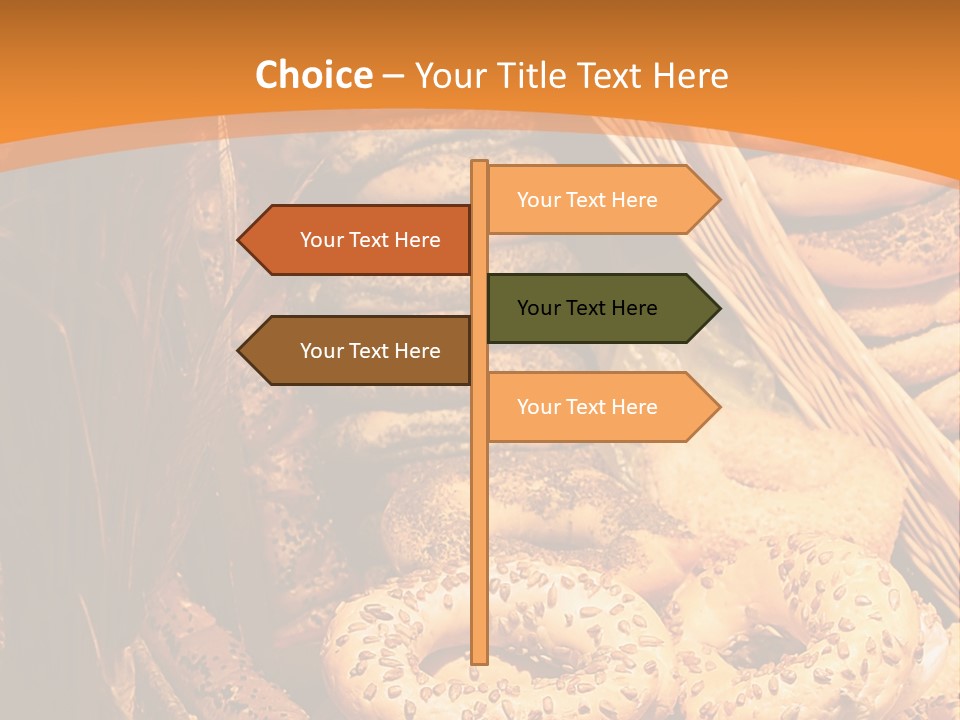 Choice – Your Title Text Here

Your Text Here

Your Text Here

Your Text Here

Your Text Here

Your Text Here